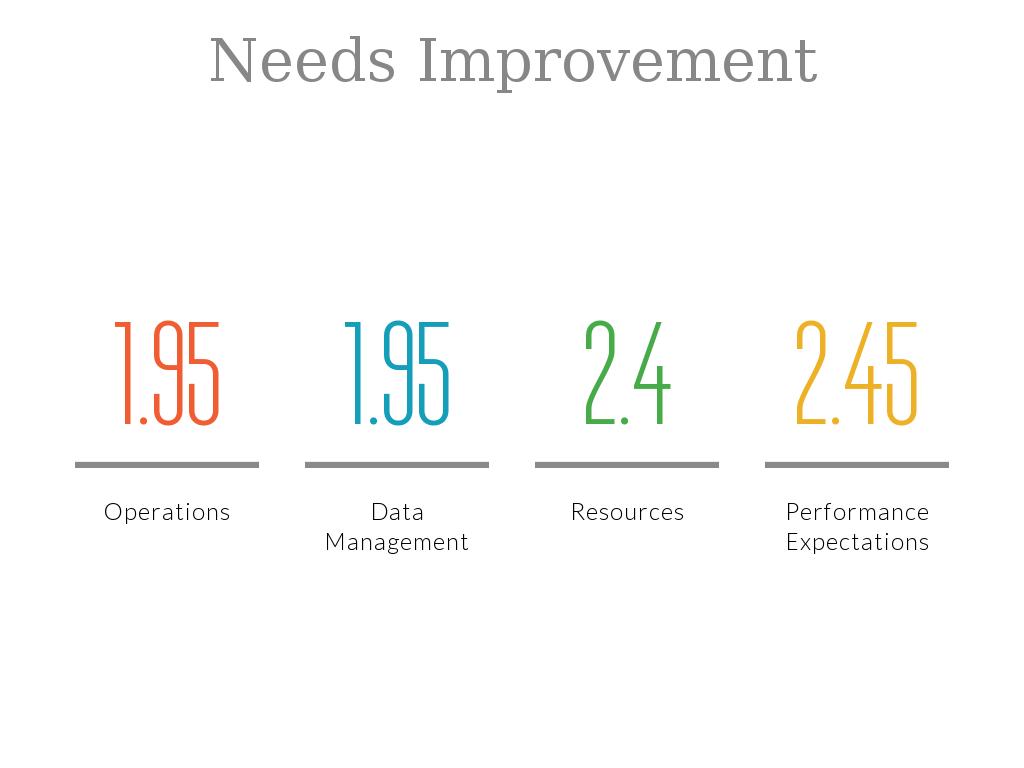 Needs Improvement

1.95

Operations

1.95

Data Management

2.4

Resources

2.45

Performance Expectations